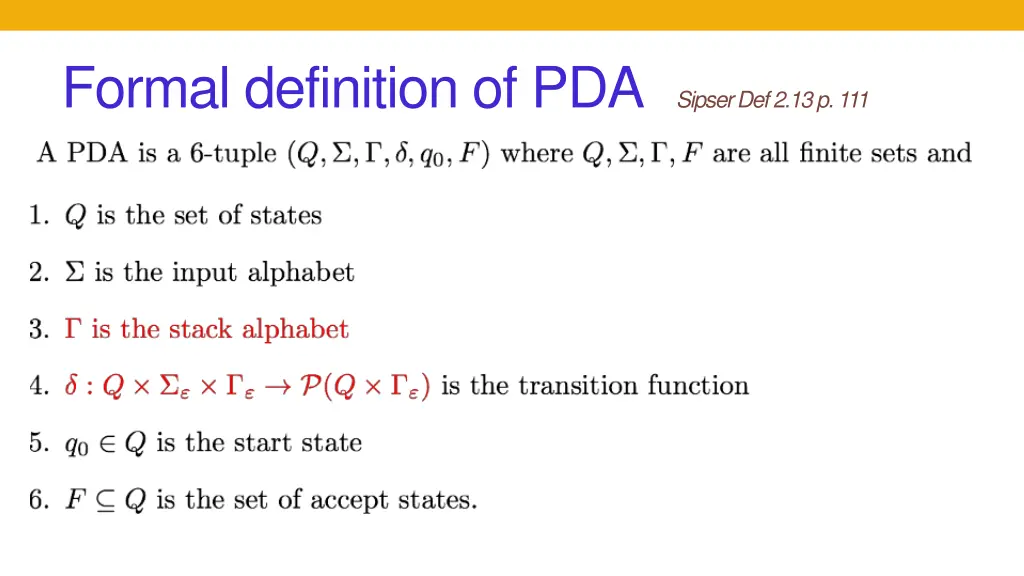 Formal definition of PDA Sipser Def 2.13 p. 111

A PDA is a 6-tuple $(Q, \Sigma, \Gamma, \delta, q_0, F)$ where $Q, \Sigma, \Gamma, F$ are all finite sets and

1. $Q$ is the set of states

2. $\Sigma$ is the input alphabet

3. $\Gamma$ is the stack alphabet

4. $\delta : Q \times \Sigma_\varepsilon \times \Gamma_\varepsilon \to \mathcal{P}(Q \times \Gamma_\varepsilon)$ is the transition function

5. $q_0 \in Q$ is the start state

6. $F \subseteq Q$ is the set of accept states.